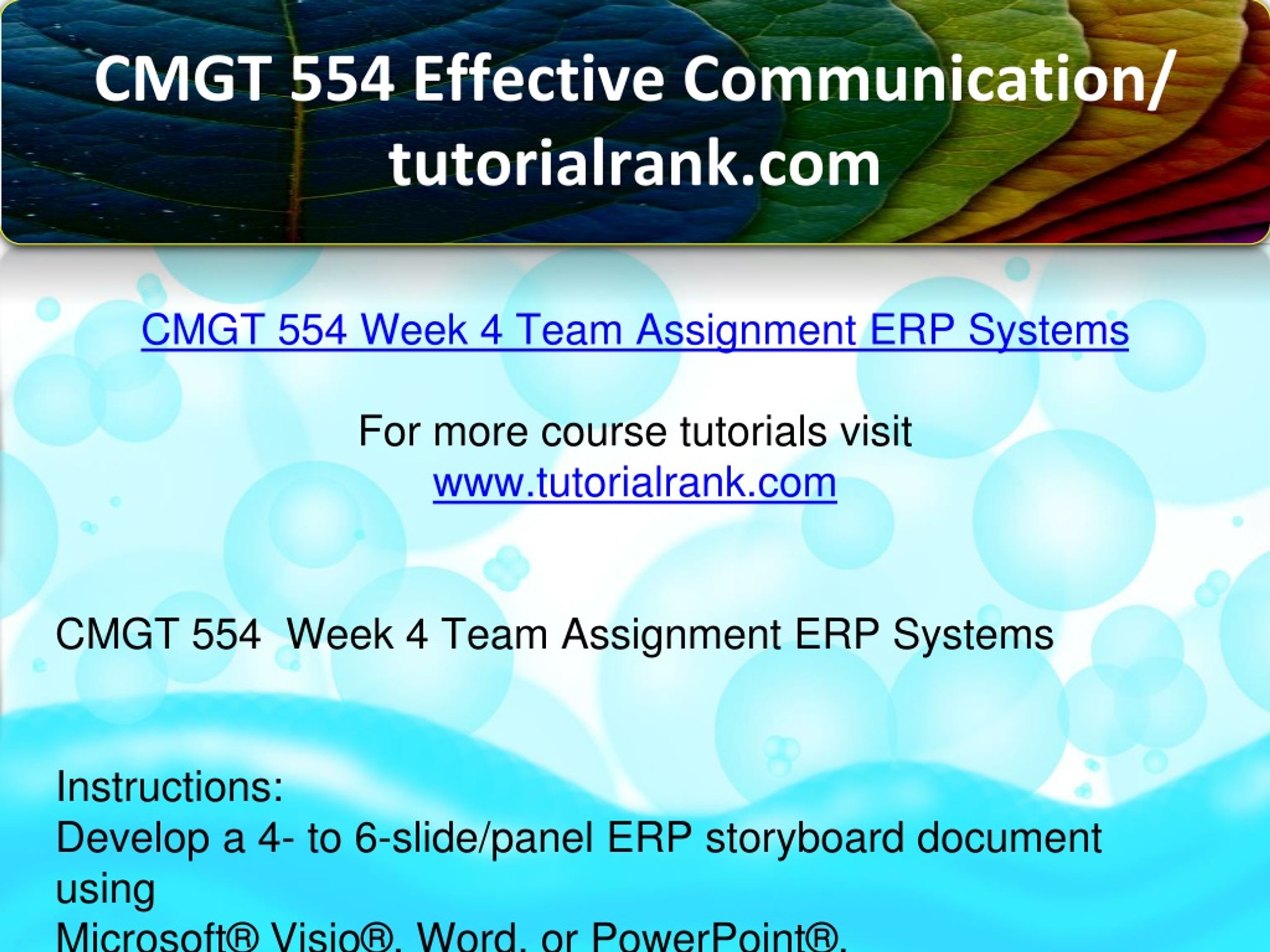 CMGT 554 Effective Communication/ tutorialrank.com

CMGT 554 Week 4 Team Assignment ERP Systems

For more course tutorials visit
www.tutorialrank.com

CMGT 554  Week 4 Team Assignment ERP Systems

Instructions:
Develop a 4- to 6-slide/panel ERP storyboard document using
Microsoft® Visio®, Word, or PowerPoint®.